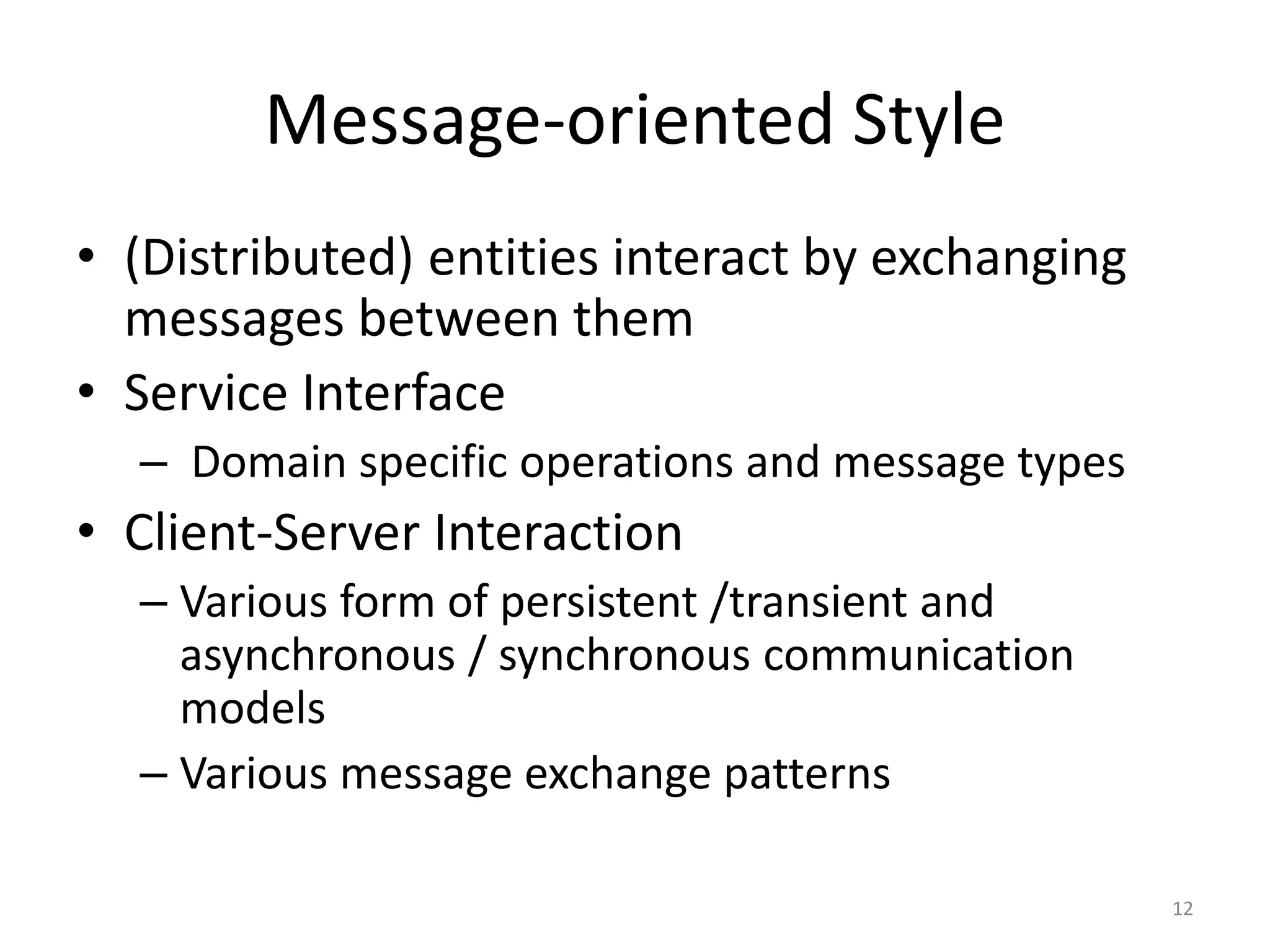 Message-oriented Style

• (Distributed) entities interact by exchanging messages between them
• Service Interface
  – Domain specific operations and message types
• Client-Server Interaction
  – Various form of persistent /transient and asynchronous / synchronous communication models
  – Various message exchange patterns

12